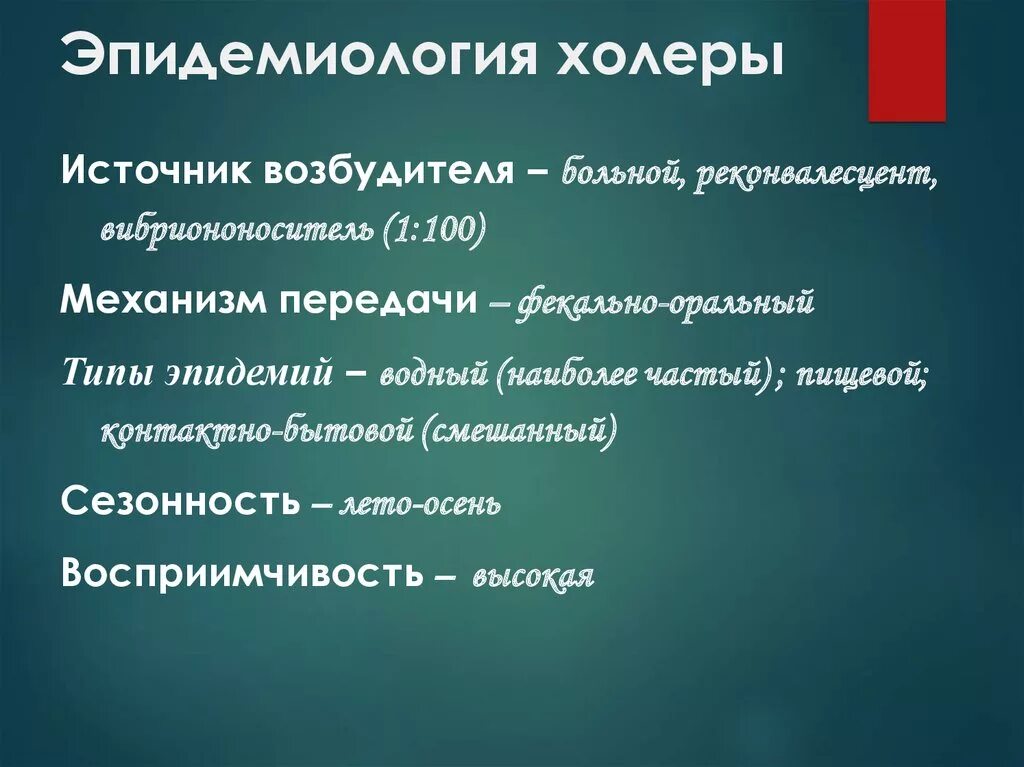 Эпидемиология холеры

Источник возбудителя – больной, реконвалесцент, вибриононоситель (1:100)

Механизм передачи – фекально-оральный

Типы эпидемий – водный (наиболее частый); пищевой; контактно-бытовой (смешанный)

Сезонность – лето-осень

Восприимчивость – высокая